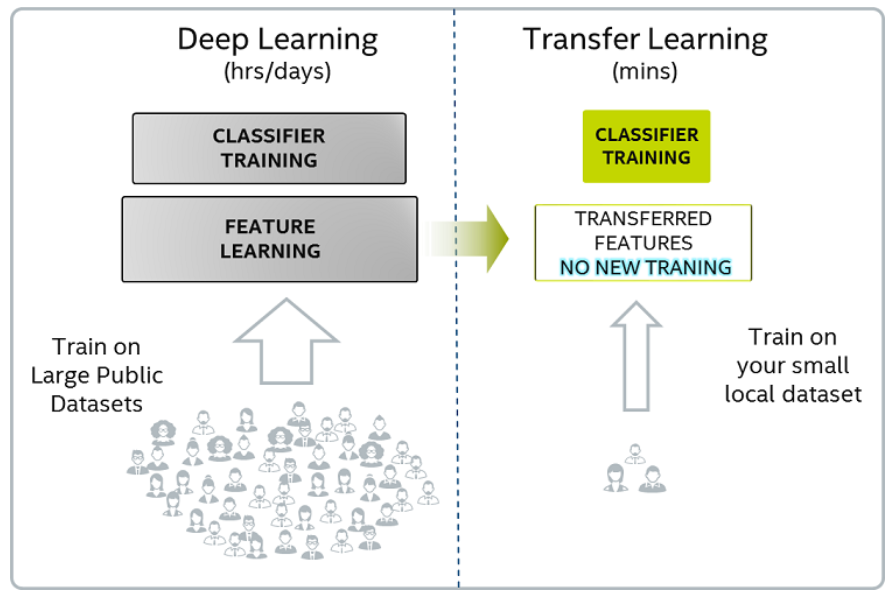 Deep Learning
(hrs/days)

CLASSIFIER TRAINING

FEATURE LEARNING

Train on Large Public Datasets

Transfer Learning
(mins)

CLASSIFIER TRAINING

TRANSFERRED FEATURES
NO NEW TRANING

Train on your small local dataset